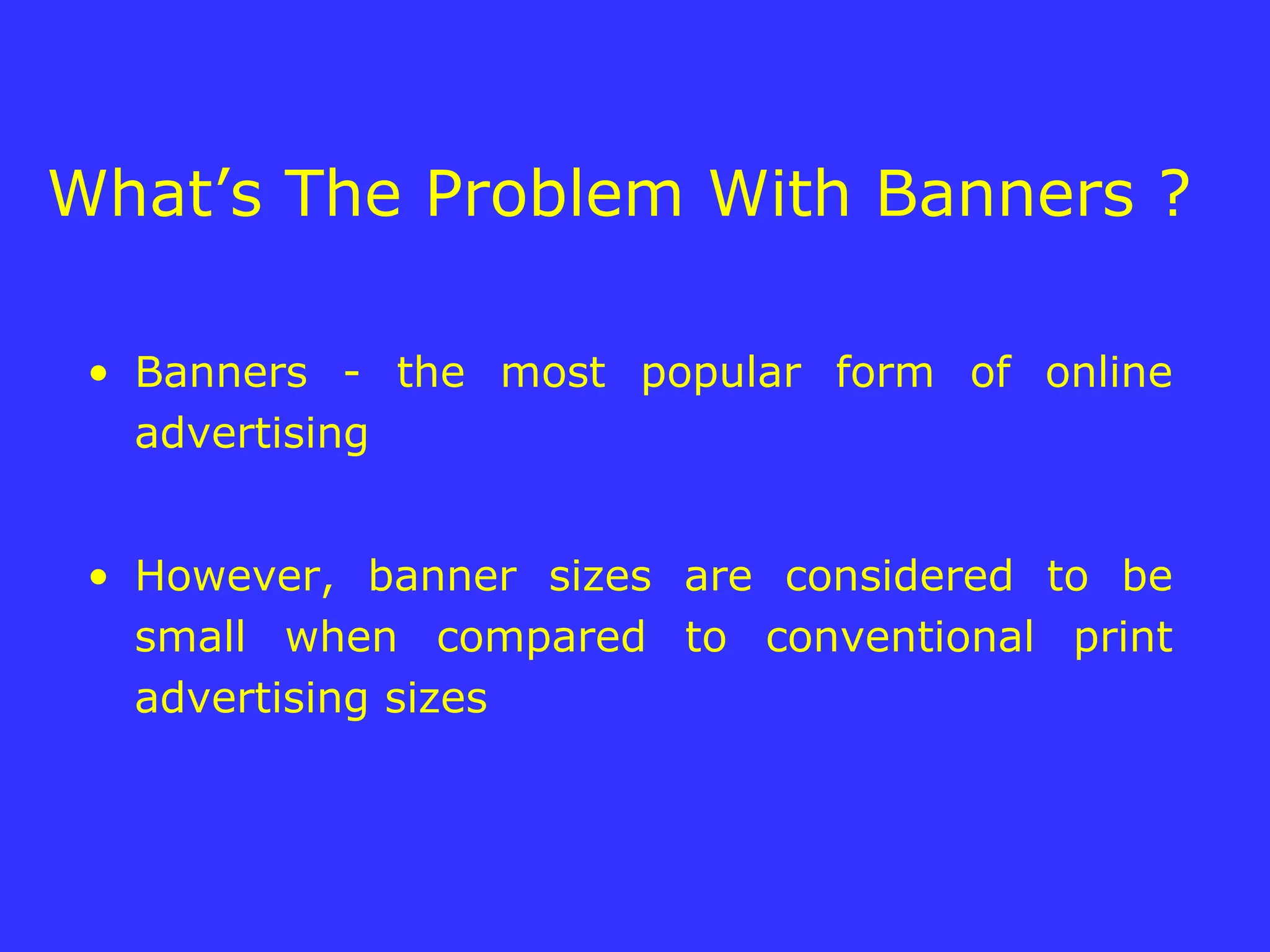 What’s The Problem With Banners ?

• Banners - the most popular form of online advertising

• However, banner sizes are considered to be small when compared to conventional print advertising sizes